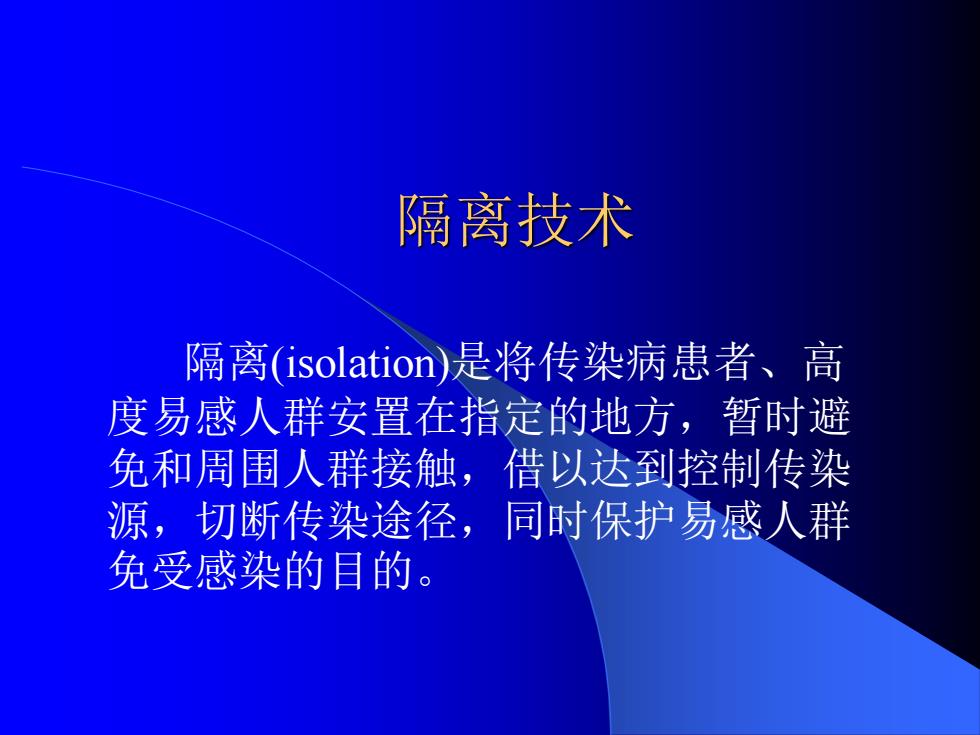 隔离技术

隔离(isolation)是将传染病患者、高度易感人群安置在指定的地方，暂时避免和周围人群接触，借以达到控制传染源，切断传染途径，同时保护易感人群免受感染的目的。